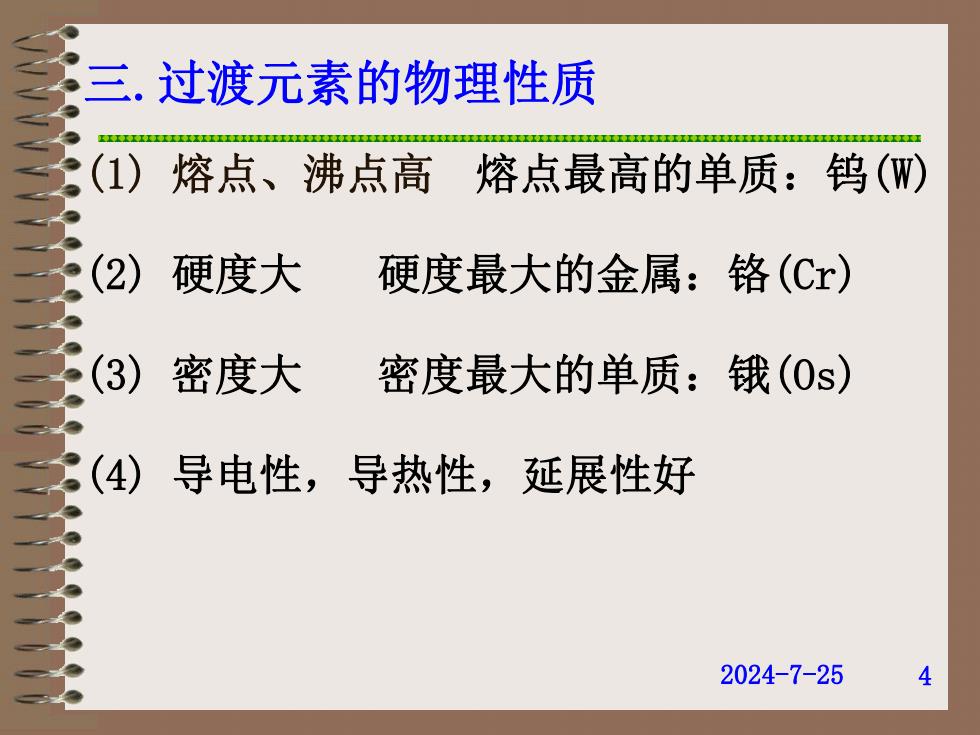 三. 过渡元素的物理性质

(1) 熔点、沸点高　熔点最高的单质：钨(W)

(2) 硬度大　　硬度最大的金属：铬(Cr)

(3) 密度大　　密度最大的单质：锇(Os)

(4) 导电性，导热性，延展性好

2024-7-25　　4